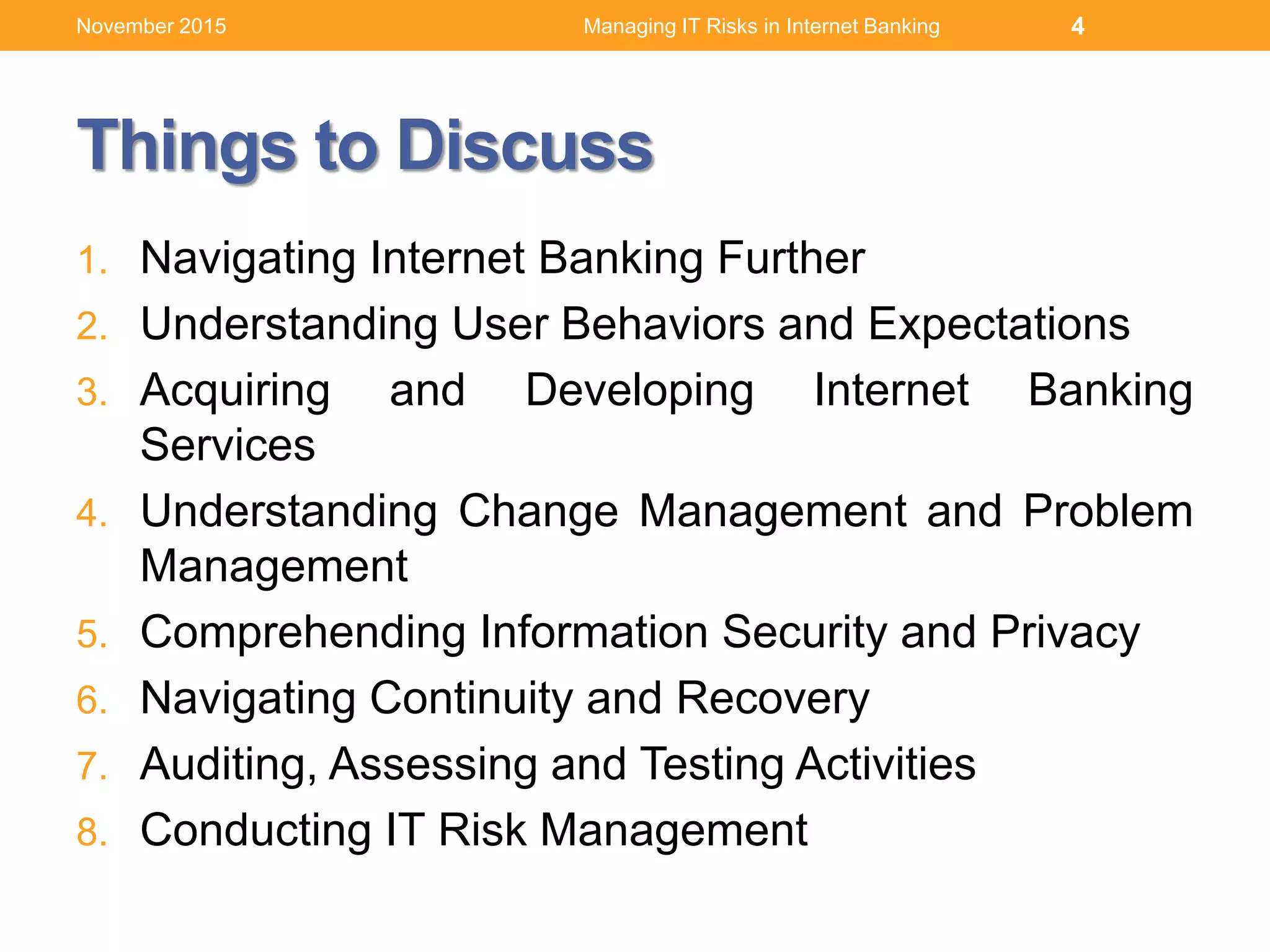 November 2015 Managing IT Risks in Internet Banking 4

Things to Discuss

1. Navigating Internet Banking Further
2. Understanding User Behaviors and Expectations
3. Acquiring and Developing Internet Banking Services
4. Understanding Change Management and Problem Management
5. Comprehending Information Security and Privacy
6. Navigating Continuity and Recovery
7. Auditing, Assessing and Testing Activities
8. Conducting IT Risk Management